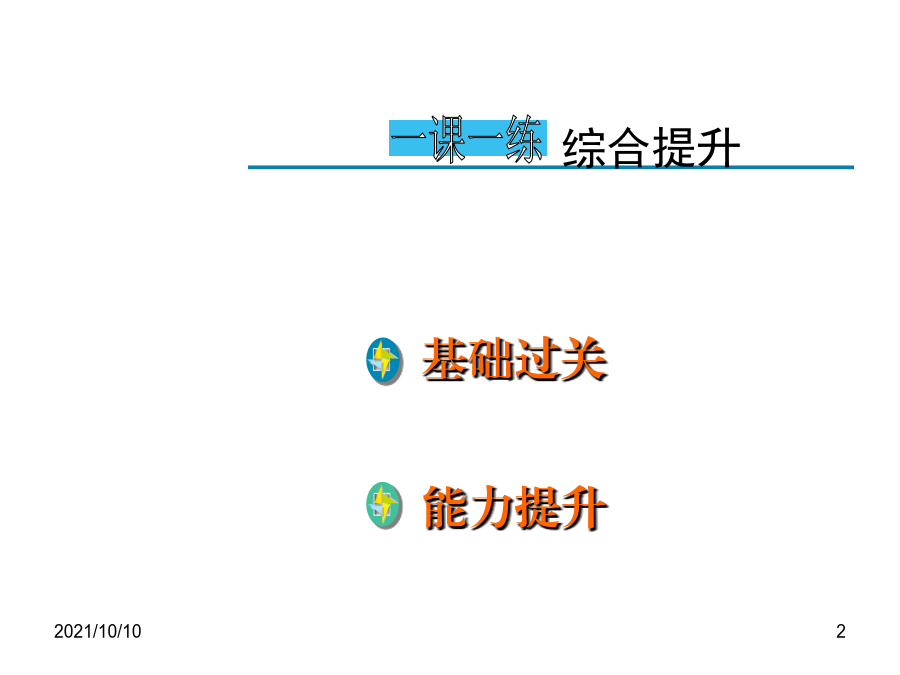 一课一练 综合提升

基础过关

能力提升

2021/10/10

2